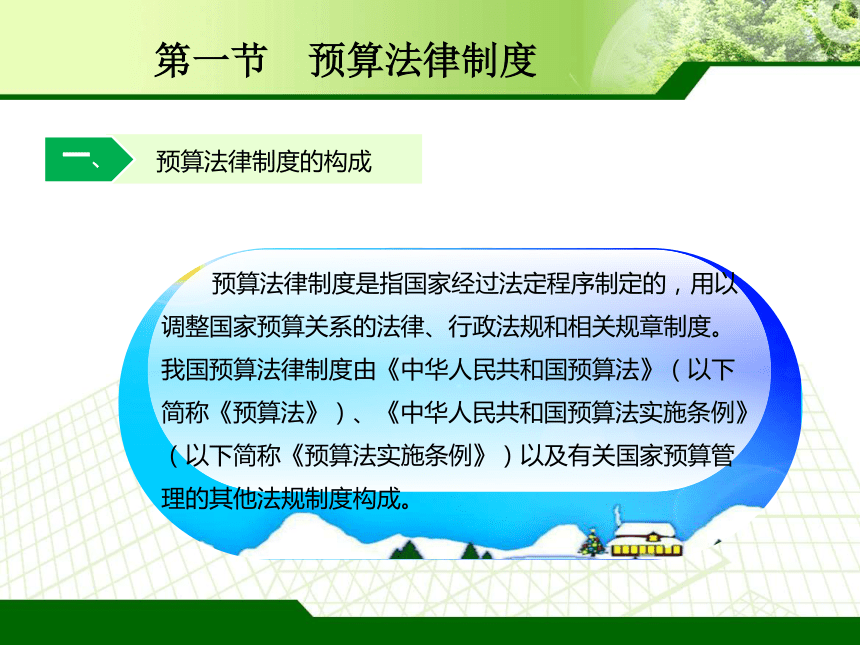 第一节　预算法律制度

一、　预算法律制度的构成

预算法律制度是指国家经过法定程序制定的，用以调整国家预算关系的法律、行政法规和相关规章制度。我国预算法律制度由《中华人民共和国预算法》（以下简称《预算法》）、《中华人民共和国预算法实施条例》（以下简称《预算法实施条例》）以及有关国家预算管理的其他法规制度构成。